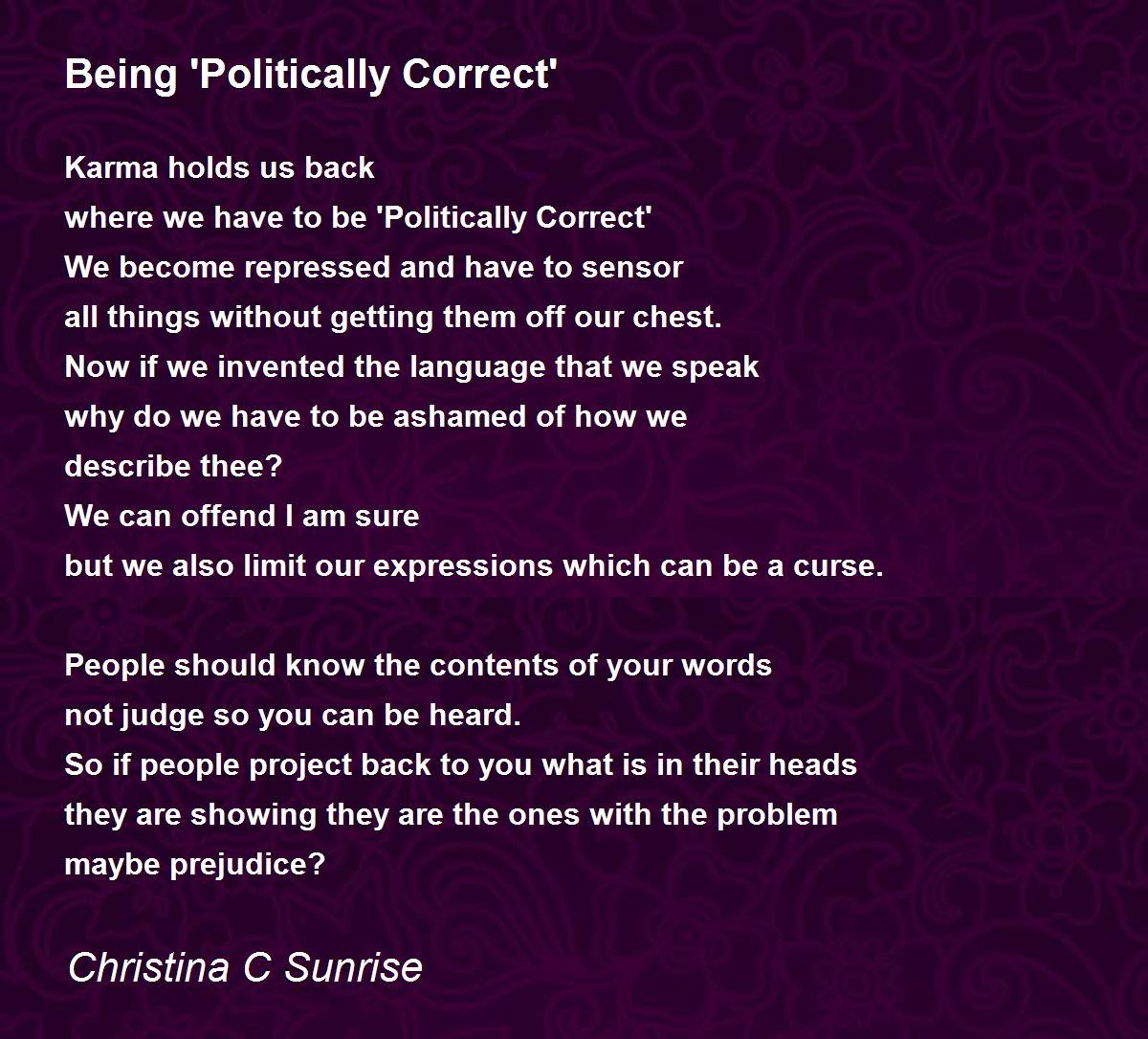 Being 'Politically Correct'

Karma holds us back
where we have to be 'Politically Correct'
We become repressed and have to sensor
all things without getting them off our chest.
Now if we invented the language that we speak
why do we have to be ashamed of how we
describe thee?
We can offend I am sure
but we also limit our expressions which can be a curse.

People should know the contents of your words
not judge so you can be heard.
So if people project back to you what is in their heads
they are showing they are the ones with the problem
maybe prejudice?

Christina C Sunrise